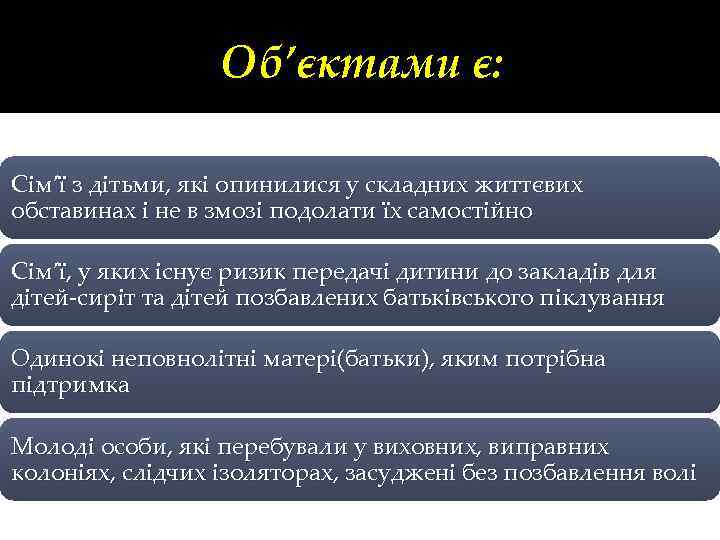 Об'єктами є:

Сім'ї з дітьми, які опинилися у складних життєвих обставинах і не в змозі подолати їх самостійно

Сім'ї, у яких існує ризик передачі дитини до закладів для дітей-сиріт та дітей позбавлених батьківського піклування

Одинокі неповнолітні матері(батьки), яким потрібна підтримка

Молоді особи, які перебували у виховних, виправних колоніях, слідчих ізоляторах, засуджені без позбавлення волі